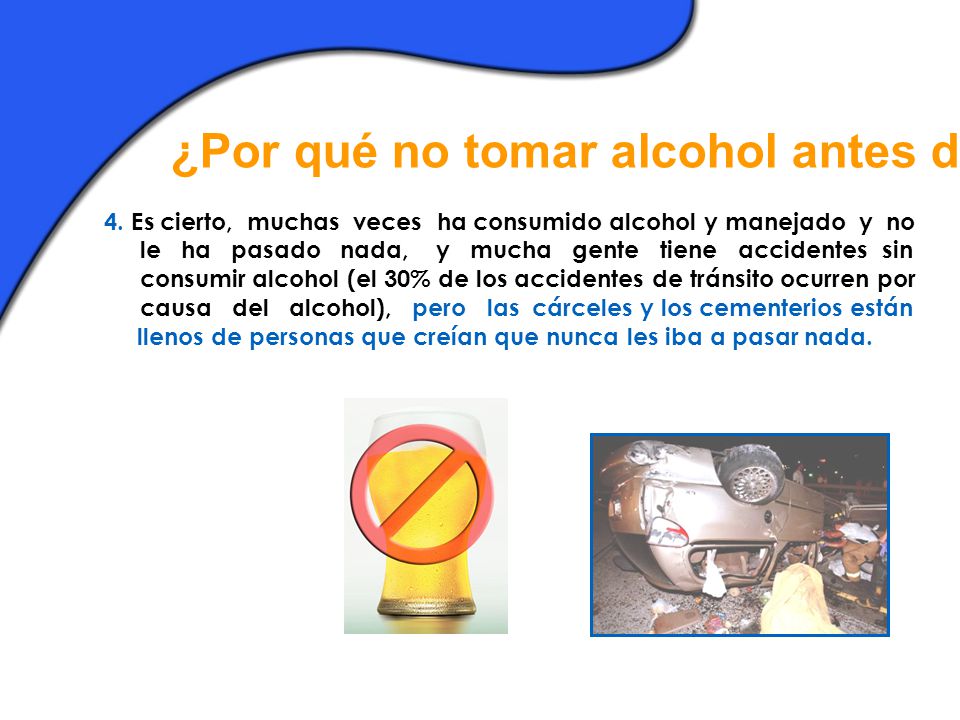 ¿Por qué no tomar alcohol antes d

4. Es cierto, muchas veces ha consumido alcohol y manejado y no le ha pasado nada, y mucha gente tiene accidentes sin consumir alcohol (el 30% de los accidentes de tránsito ocurren por causa del alcohol), pero las cárceles y los cementerios están llenos de personas que creían que nunca les iba a pasar nada.